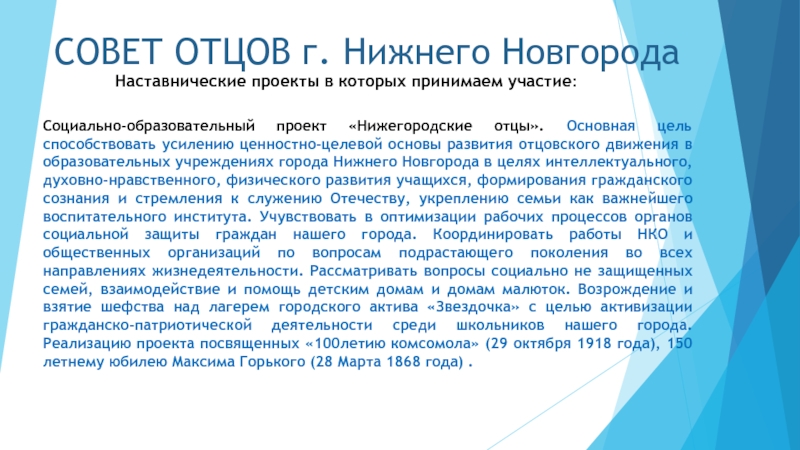 СОВЕТ ОТЦОВ г. Нижнего Новгорода

Наставнические проекты в которых принимаем участие:

Социально-образовательный проект «Нижегородские отцы». Основная цель способствовать усилению ценностно-целевой основы развития отцовского движения в образовательных учреждениях города Нижнего Новгорода в целях интеллектуального, духовно-нравственного, физического развития учащихся, формирования гражданского сознания и стремления к служению Отечеству, укреплению семьи как важнейшего воспитательного института. Учувствовать в оптимизации рабочих процессов органов социальной защиты граждан нашего города. Координировать работы НКО и общественных организаций по вопросам подрастающего поколения во всех направлениях жизнедеятельности. Рассматривать вопросы социально не защищенных семей, взаимодействие и помощь детским домам и домам малюток. Возрождение и взятие шефства над лагерем городского актива «Звездочка» с целью активизации гражданско-патриотической деятельности среди школьников нашего города. Реализацию проекта посвященных «100летию комсомола» (29 октября 1918 года), 150 летнему юбилею Максима Горького (28 Марта 1868 года) .